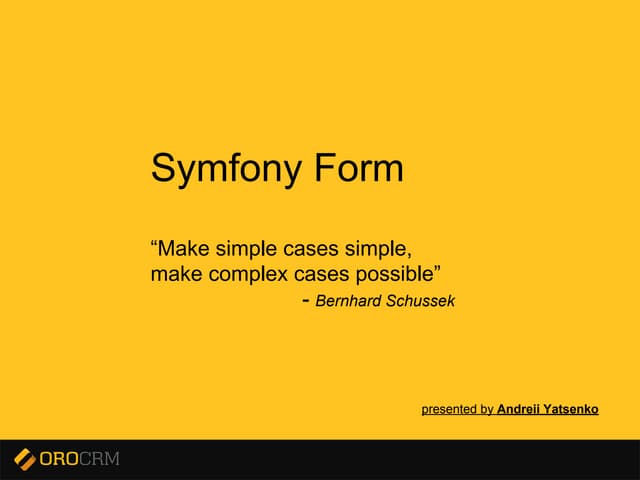 Symfony Form

“Make simple cases simple, make complex cases possible”
- Bernhard Schussek

presented by Andreii Yatsenko

OROCRM